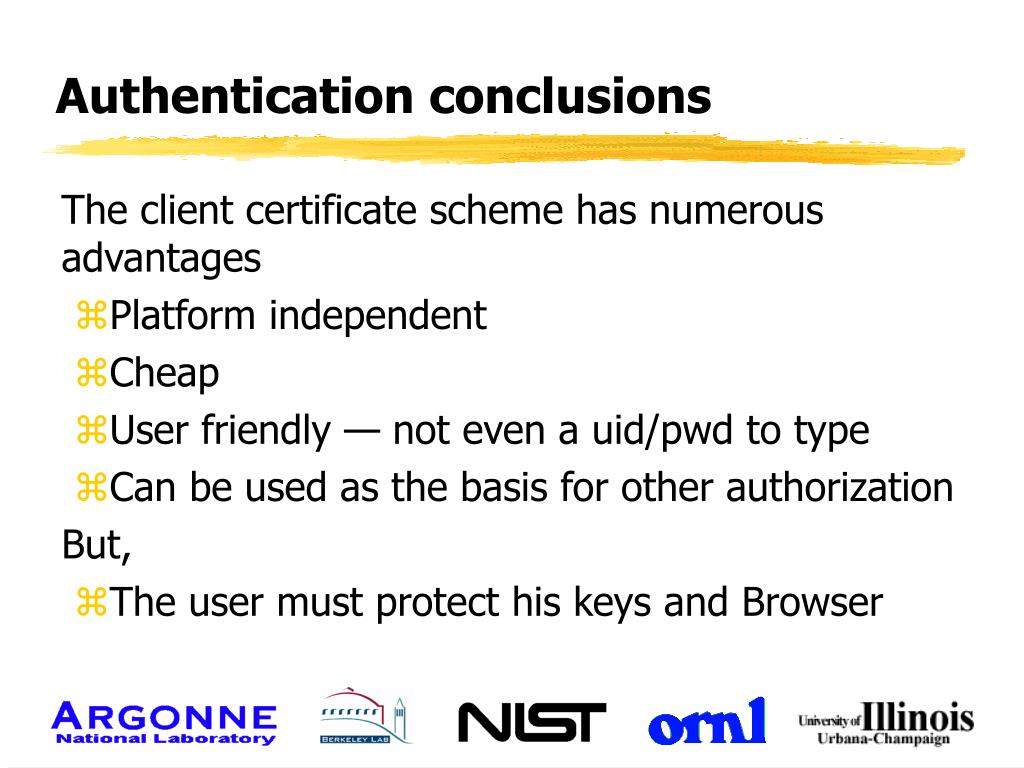 Authentication conclusions

The client certificate scheme has numerous advantages

⌘Platform independent

⌘Cheap

⌘User friendly — not even a uid/pwd to type

⌘Can be used as the basis for other authorization

But,

⌘The user must protect his keys and Browser

ARGONNE National Laboratory

BERKELEY LAB

NIST

ornl

University of Illinois Urbana-Champaign